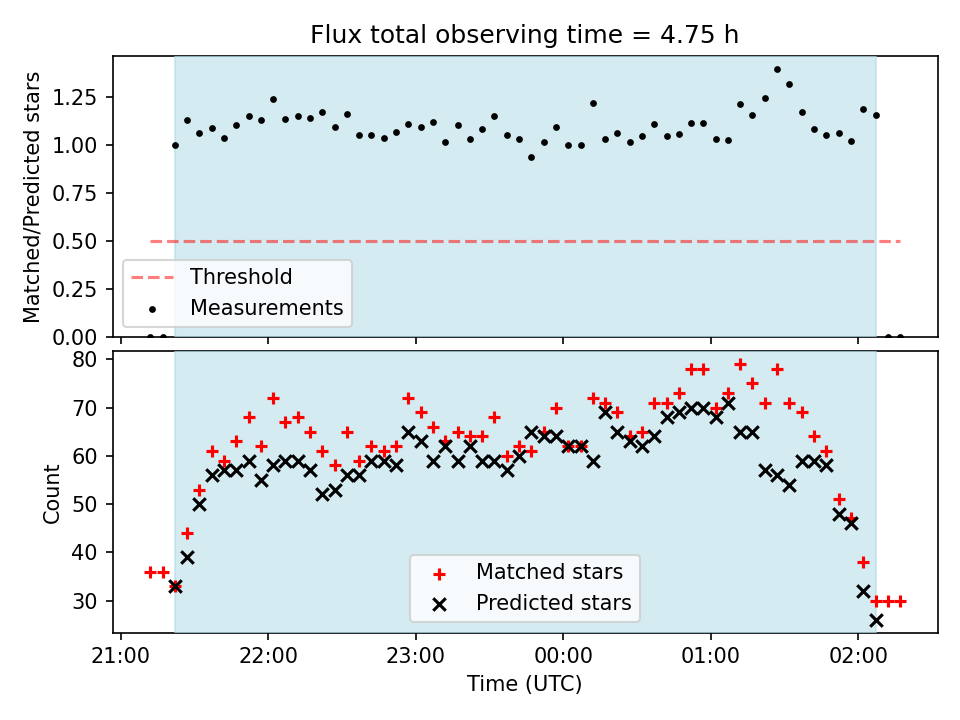 Flux total observing time = 4.75 h

Matched/Predicted stars

1.25
1.00
0.75
0.50
0.25
0.00

Threshold
Measurements

Count

80
70
60
50
40
30

Matched stars
Predicted stars

21:00
22:00
23:00
00:00
01:00
02:00

Time (UTC)